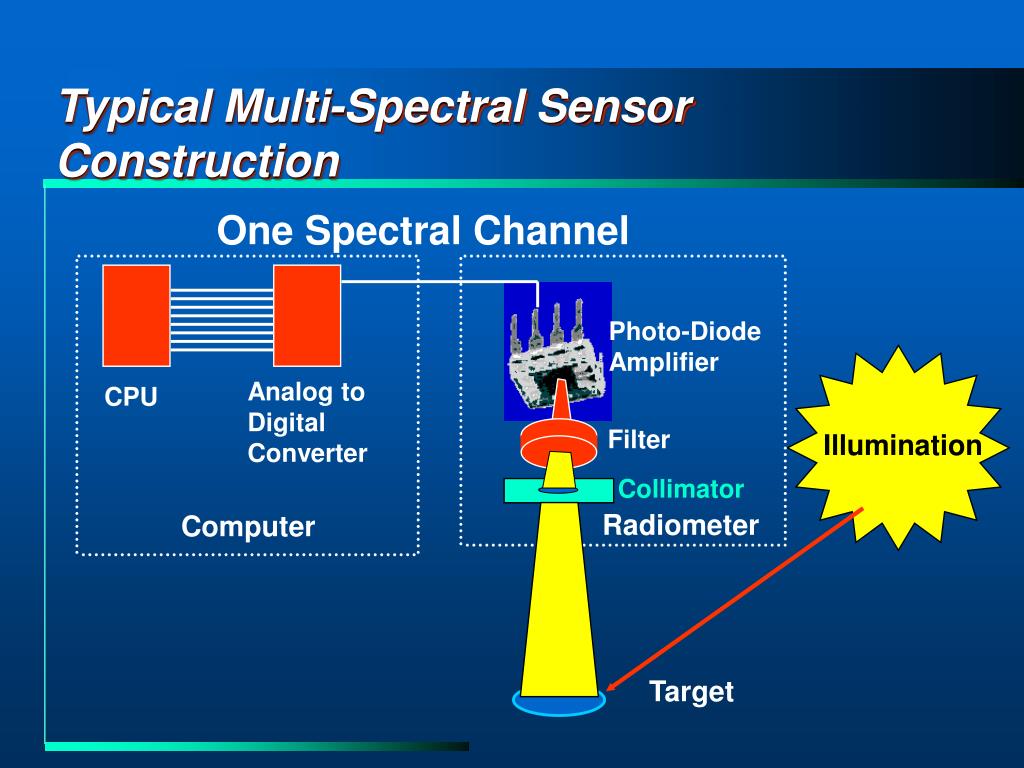 Typical Multi-Spectral Sensor Construction

One Spectral Channel

CPU

Analog to Digital Converter

Computer

Photo-Diode Amplifier

Filter

Collimator

Radiometer

Illumination

Target